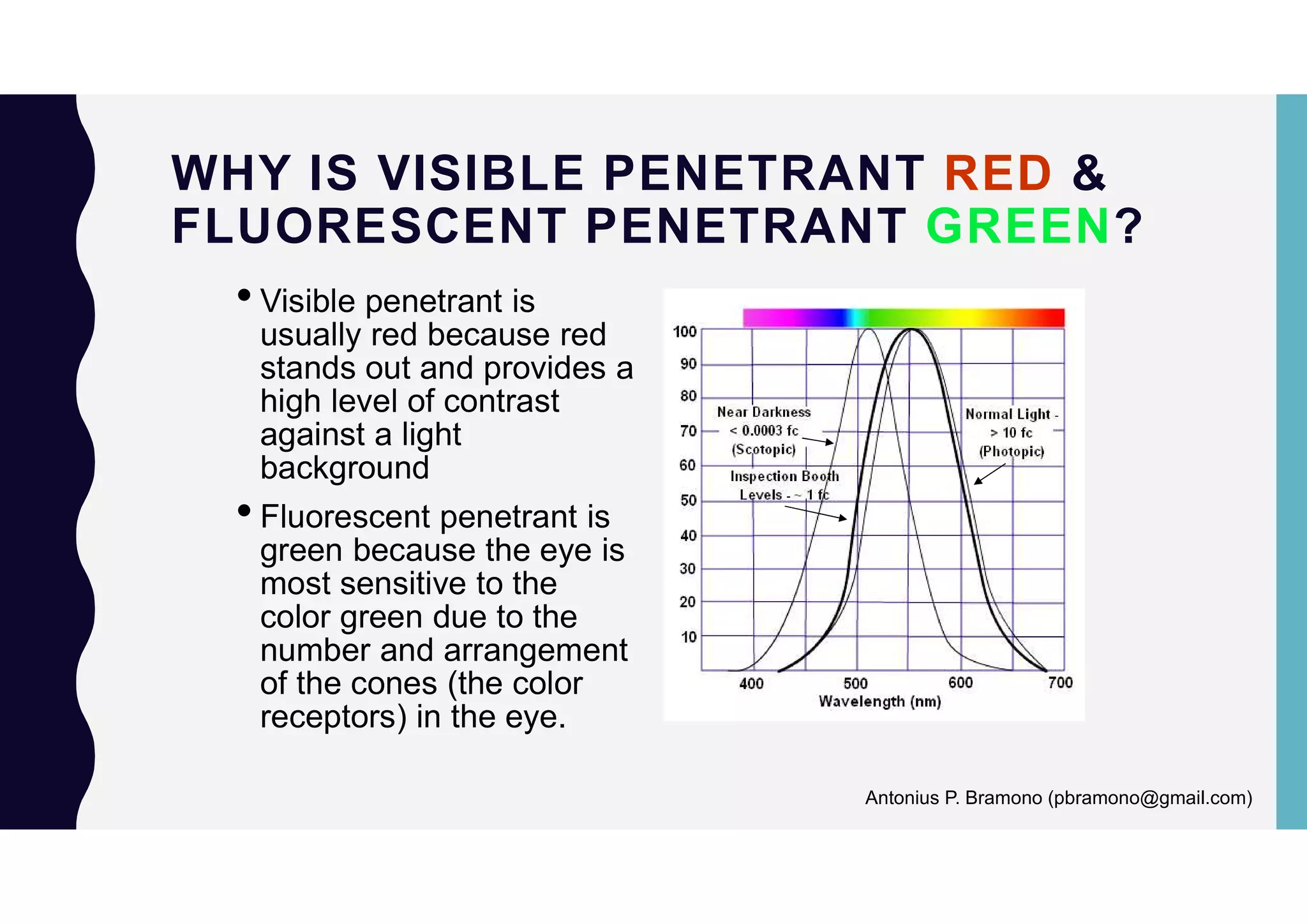 WHY IS VISIBLE PENETRANT RED & FLUORESCENT PENETRANT GREEN?

• Visible penetrant is usually red because red stands out and provides a high level of contrast against a light background

• Fluorescent penetrant is green because the eye is most sensitive to the color green due to the number and arrangement of the cones (the color receptors) in the eye.

100
90
80
70
60
50
40
30
20
10
Near Darkness < 0.0003 fc (Scotopic)
Inspection Booth Levels - ~ 1 fc
Normal Light - > 10 fc (Photopic)
400
500
600
700
Wavelength (nm)

Antonius P. Bramono (pbramono@gmail.com)